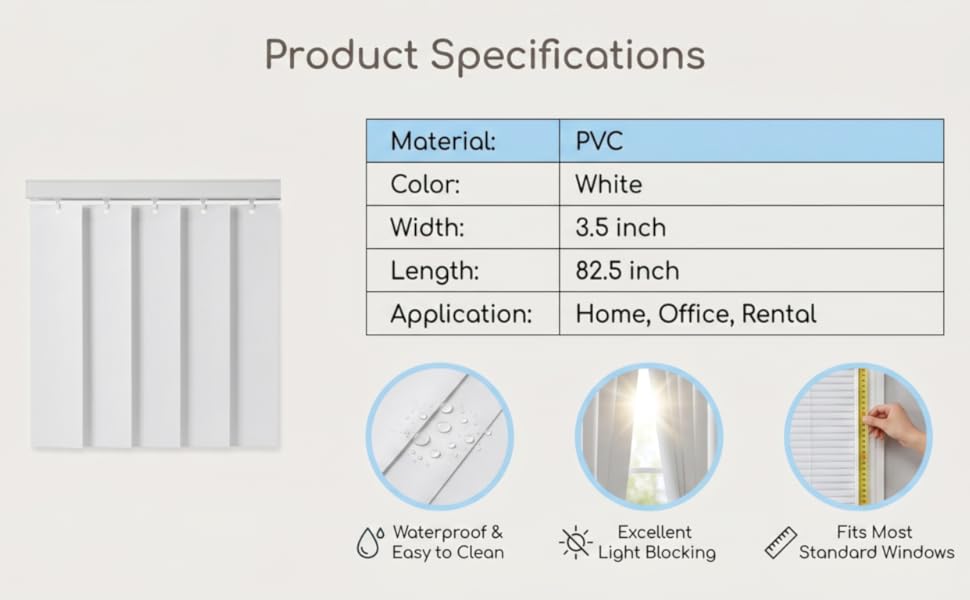 Product Specifications

| Material: | PVC |
|---|---|
| Color: | White |
| Width: | 3.5 inch |
| Length: | 82.5 inch |
| Application: | Home, Office, Rental |

Waterproof & Easy to Clean

Excellent Light Blocking

Fits Most Standard Windows